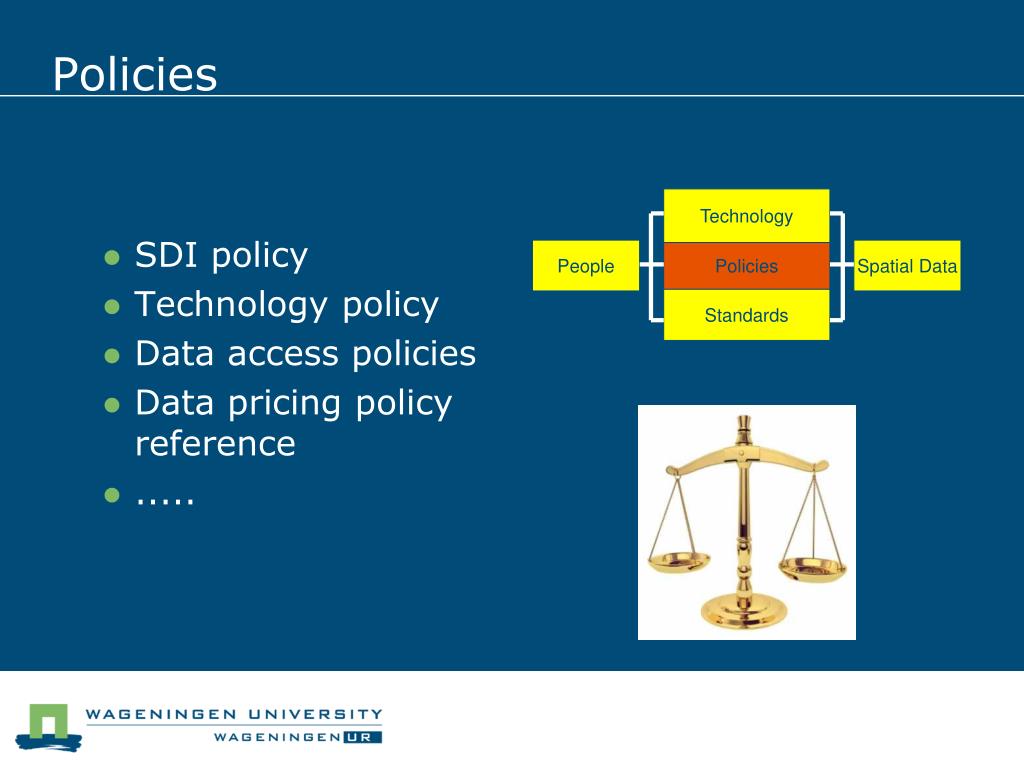 Policies

- SDI policy
- Technology policy
- Data access policies
- Data pricing policy reference
- .....

Technology

People

Policies

Spatial Data

Standards

WAGENINGEN UNIVERSITY

WAGENINGEN UR